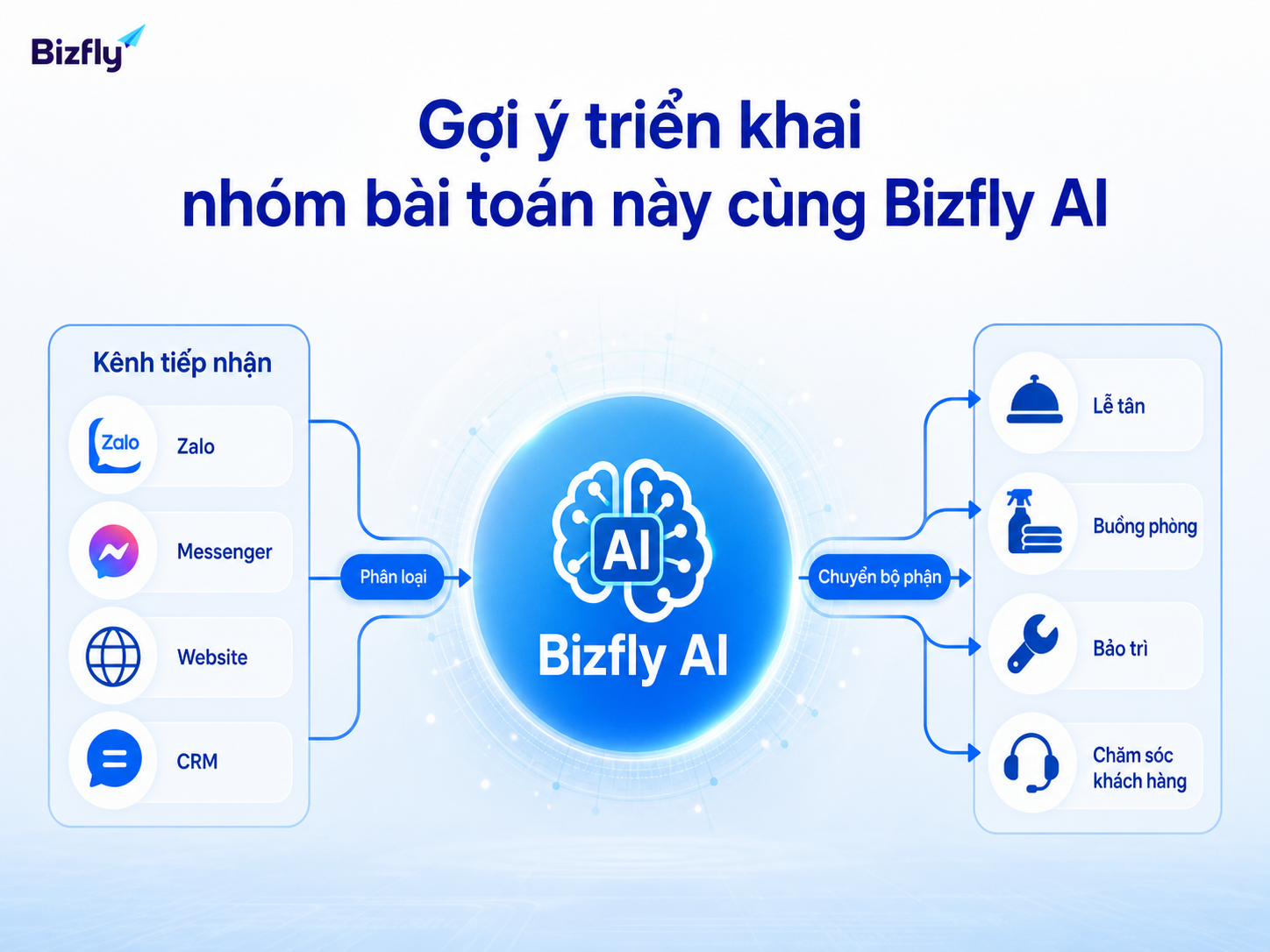 Bizfly

Gợi ý triển khai nhóm bài toán này cùng Bizfly AI

Kênh tiếp nhận

Zalo
Zalo

Messenger

Website

CRM

Phân loại

AI

Bizfly AI

Chuyển bộ phận

Lễ tân

Buồng phòng

Bảo trì

Chăm sóc khách hàng